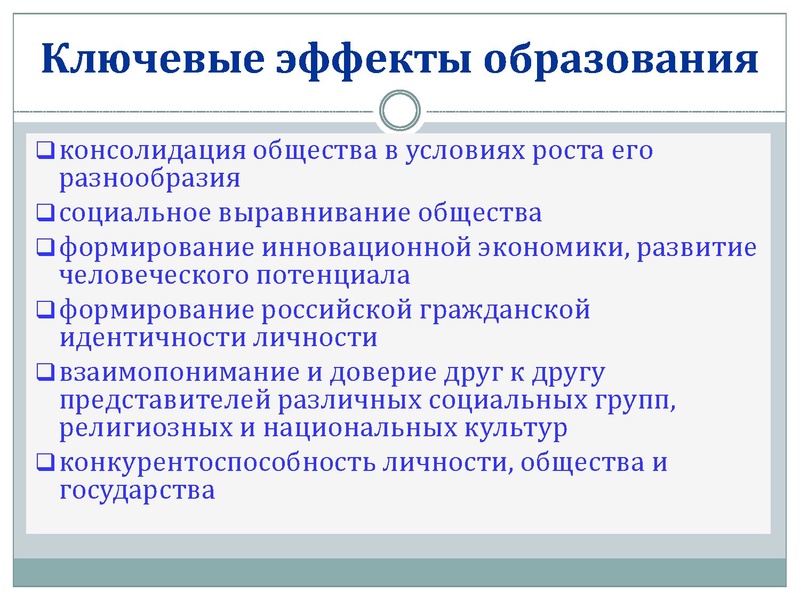 Ключевые эффекты образования

❑ консолидация общества в условиях роста его разнообразия
❑ социальное выравнивание общества
❑ формирование инновационной экономики, развитие человеческого потенциала
❑ формирование российской гражданской идентичности личности
❑ взаимопонимание и доверие друг к другу представителей различных социальных групп, религиозных и национальных культур
❑ конкурентоспособность личности, общества и государства